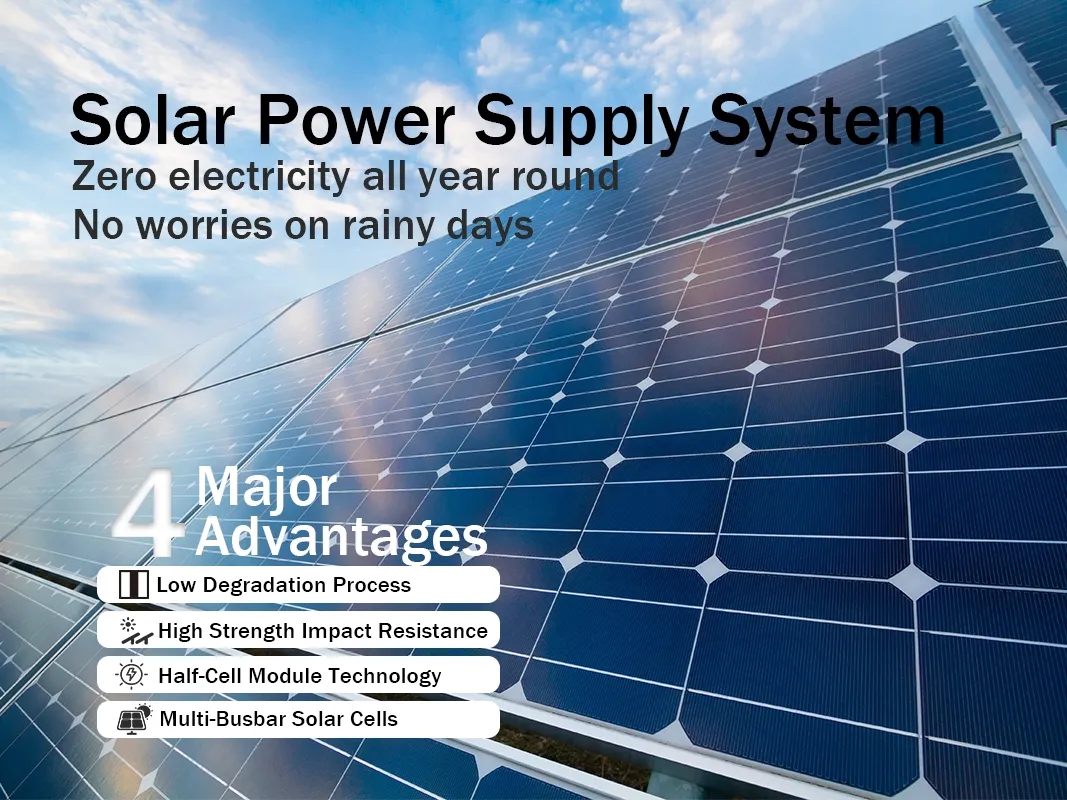 Solar Power Supply System
Zero electricity all year round
No worries on rainy days

4 Major Advantages

Low Degradation Process

High Strength Impact Resistance

Half-Cell Module Technology

Multi-Busbar Solar Cells